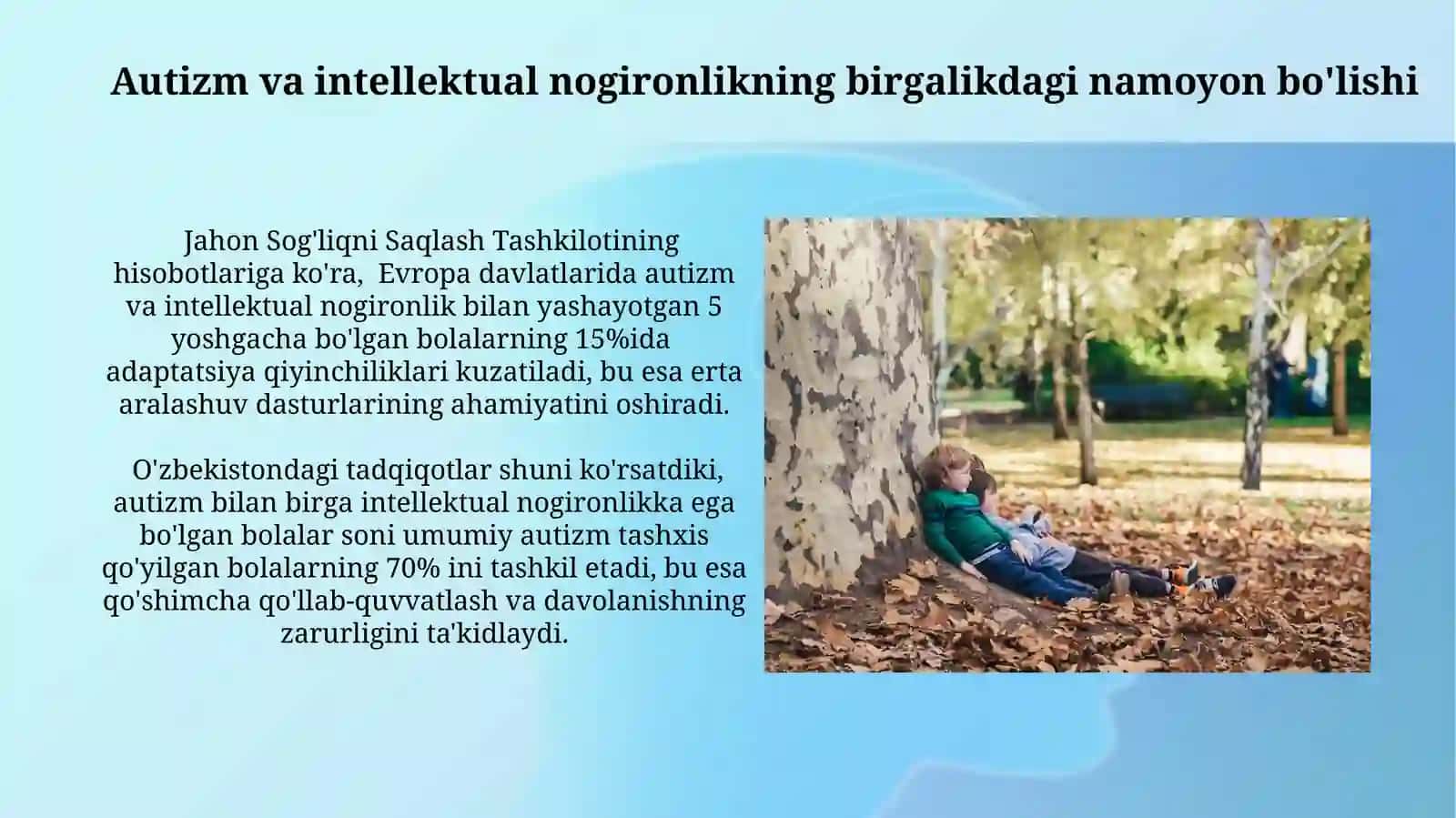 Autizm va intellektual nogironlikning birgalikdagi namoyon bo'lishi

Jahon Sog'liqni Saqlash Tashkilotining hisobotlariga ko'ra,  Evropa davlatlarida autizm va intellektual nogironlik bilan yashayotgan 5 yoshgacha bo'lgan bolalarning 15%ida adaptatsiya qiyinchiliklari kuzatiladi, bu esa erta aralashuv dasturlarining ahamiyatini oshiradi.

O'zbekistondagi tadqiqotlar shuni ko'rsatdiki, autizm bilan birga intellektual nogironlikka ega bo'lgan bolalar soni umumiy autizm tashxis qo'yilgan bolalarning 70% ini tashkil etadi, bu esa qo'shimcha qo'llab-quvvatlash va davolanishning zarurligini ta'kidlaydi.